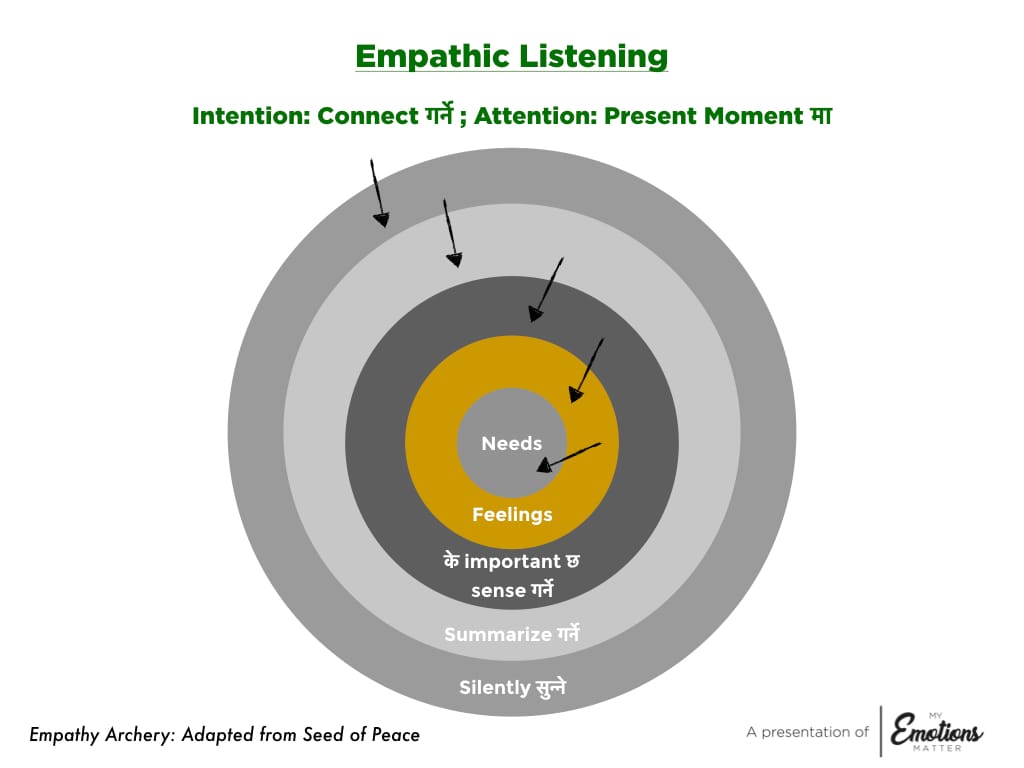 Empathic Listening

Intention: Connect गर्ने ; Attention: Present Moment मा

Needs

Feelings

के important छ sense गर्ने

Summarize गर्ने

Silently सुन्ने

Empathy Archery: Adapted from Seed of Peace

A presentation of MY Emotions MATTER